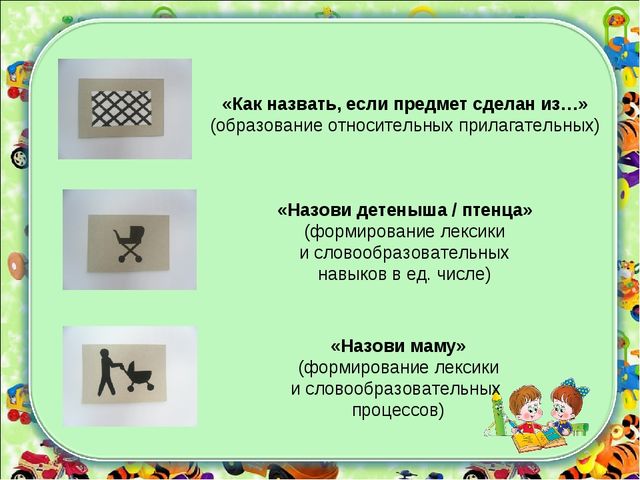 «Как назвать, если предмет сделан из…»
(образование относительных прилагательных)

«Назови детеныша / птенца»
(формирование лексики
и словообразовательных
навыков в ед. числе)

«Назови маму»
(формирование лексики
и словообразовательных
процессов)